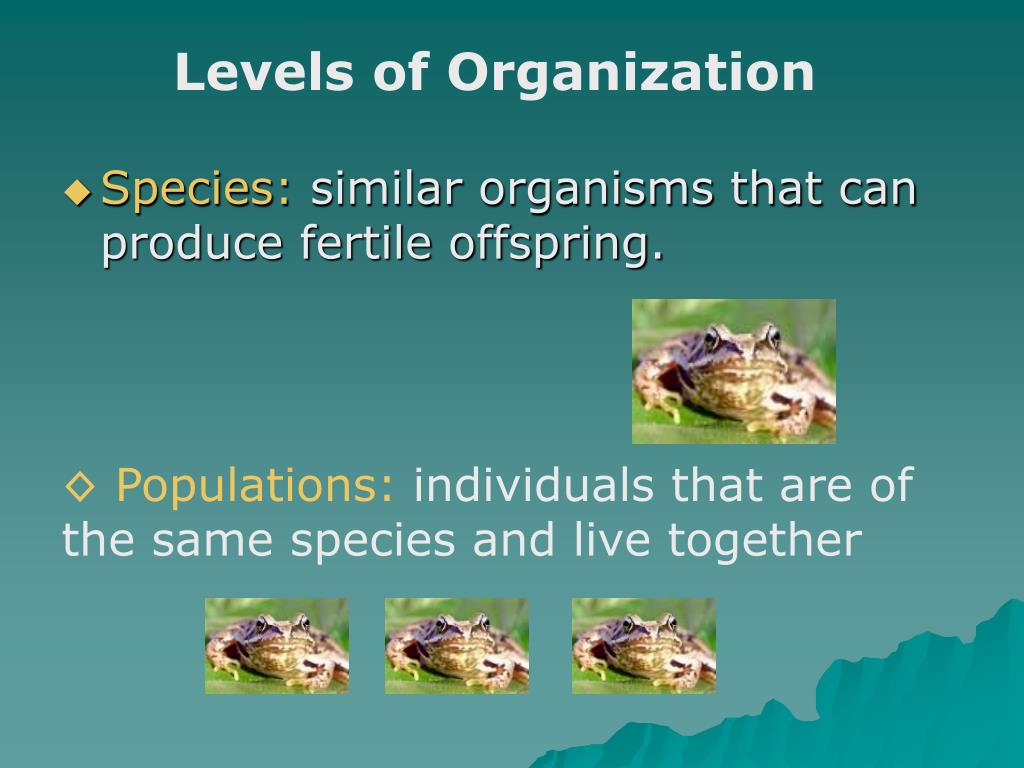 Levels of Organization

◆ Species: similar organisms that can produce fertile offspring.

◇ Populations: individuals that are of the same species and live together